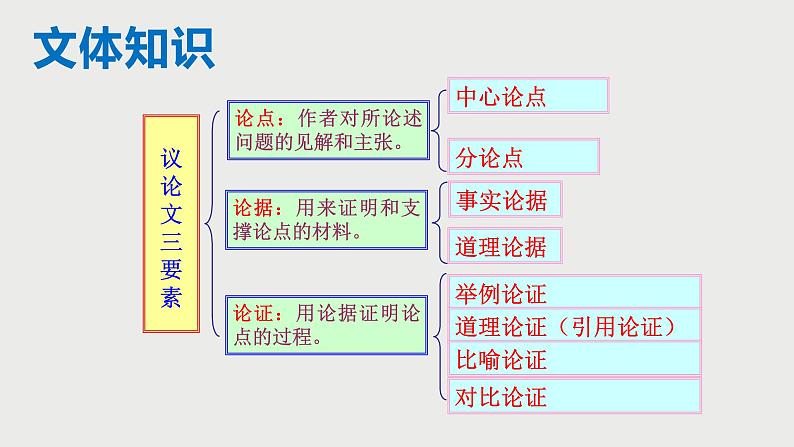 文体知识

议论文三要素

论点：作者对所论述问题的见解和主张。

中心论点

分论点

论据：用来证明和支撑论点的材料。

事实论据

道理论据

论证：用论据证明论点的过程。

举例论证

道理论证（引用论证）

比喻论证

对比论证